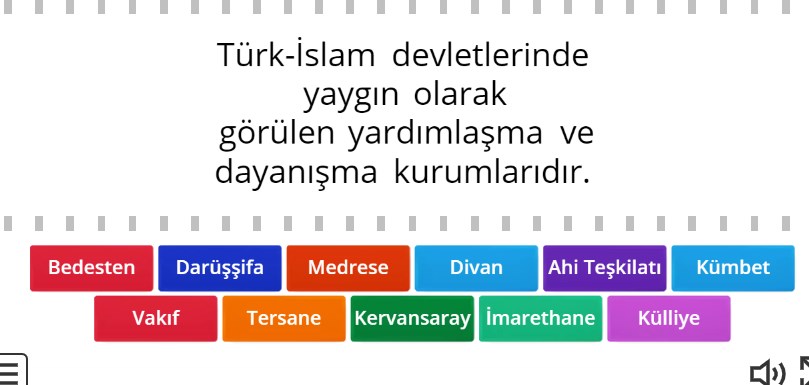 Türk-İslam devletlerinde yaygın olarak görülen yardımlaşma ve dayanışma kurumlarıdır.

Bedesten
Darüşşifa
Medrese
Divan
Ahi Teşkilatı
Kümbet
Vakıf
Tersane
Kervansaray
İmarethane
Külliye